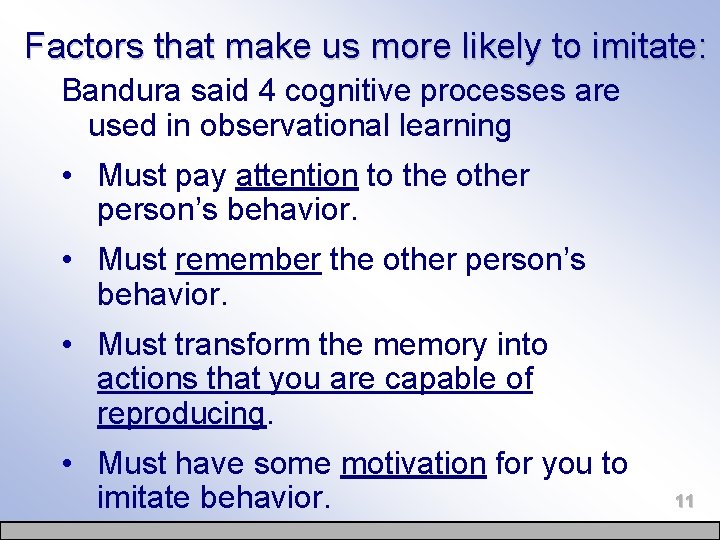 Factors that make us more likely to imitate:

Bandura said 4 cognitive processes are used in observational learning

• Must pay attention to the other person’s behavior.

• Must remember the other person’s behavior.

• Must transform the memory into actions that you are capable of reproducing.

• Must have some motivation for you to imitate behavior.

11